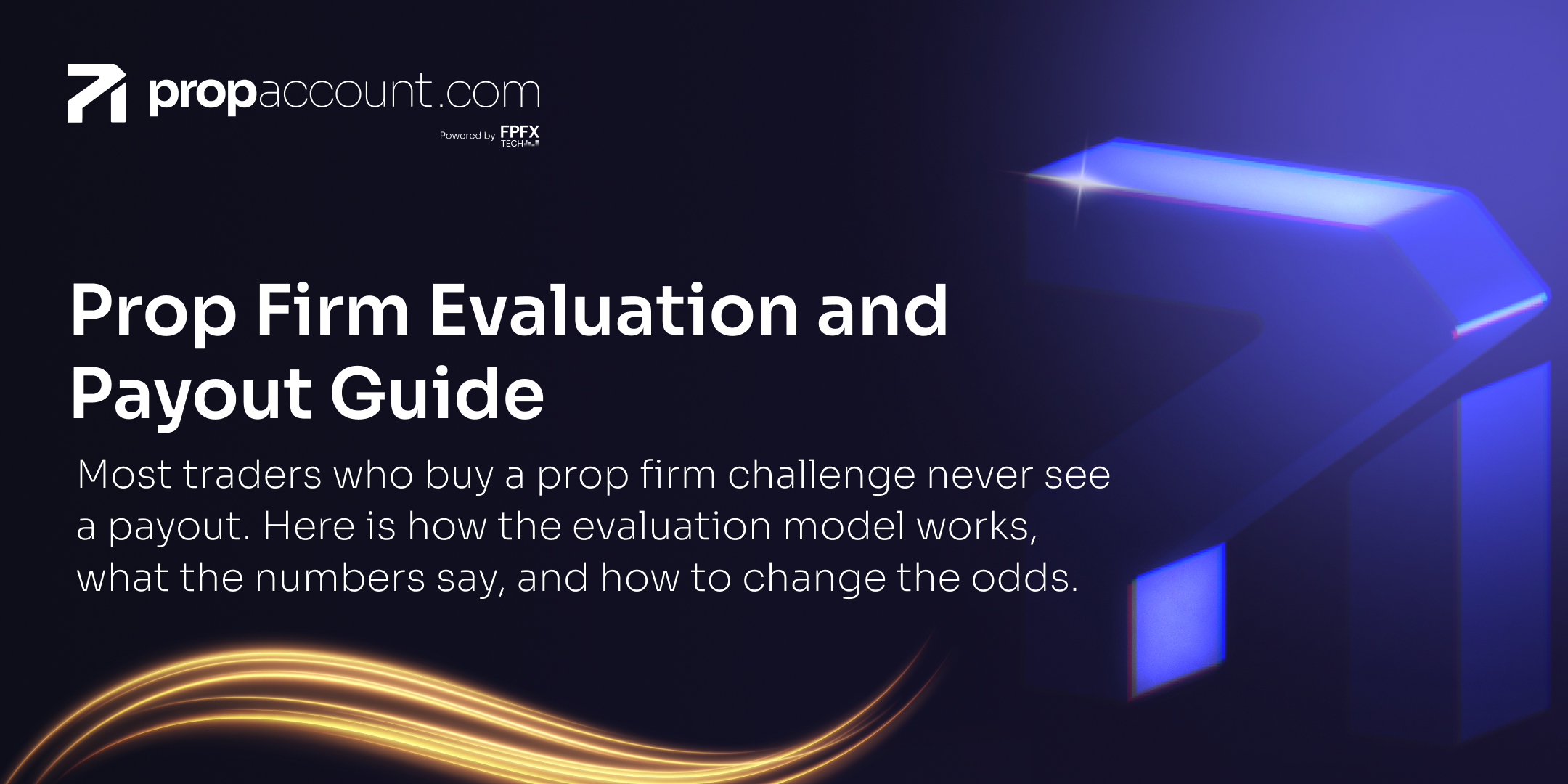 propaccount.com

Powered by FPFX TECH

Prop Firm Evaluation and Payout Guide

Most traders who buy a prop firm challenge never see a payout. Here is how the evaluation model works, what the numbers say, and how to change the odds.